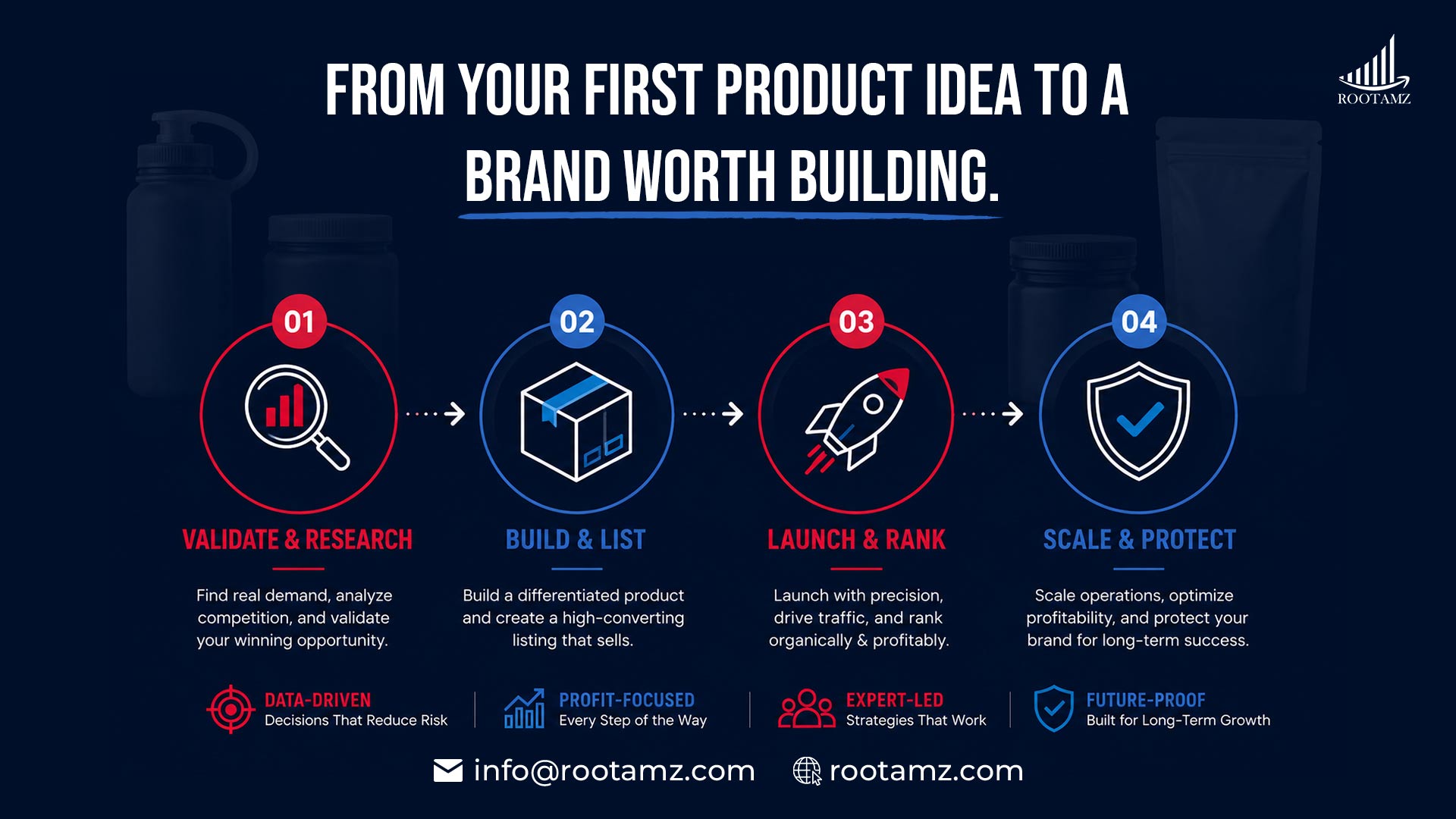 ROOTAMZ

FROM YOUR FIRST PRODUCT IDEA TO A BRAND WORTH BUILDING.

01
VALIDATE & RESEARCH
Find real demand, analyze competition, and validate your winning opportunity.

02
BUILD & LIST
Build a differentiated product and create a high-converting listing that sells.

03
LAUNCH & RANK
Launch with precision, drive traffic, and rank organically & profitably.

04
SCALE & PROTECT
Scale operations, optimize profitability, and protect your brand for long-term success.

DATA-DRIVEN
Decisions That Reduce Risk

PROFIT-FOCUSED
Every Step of the Way

EXPERT-LED
Strategies That Work

FUTURE-PROOF
Built for Long-Term Growth

info@rootamz.com
rootamz.com